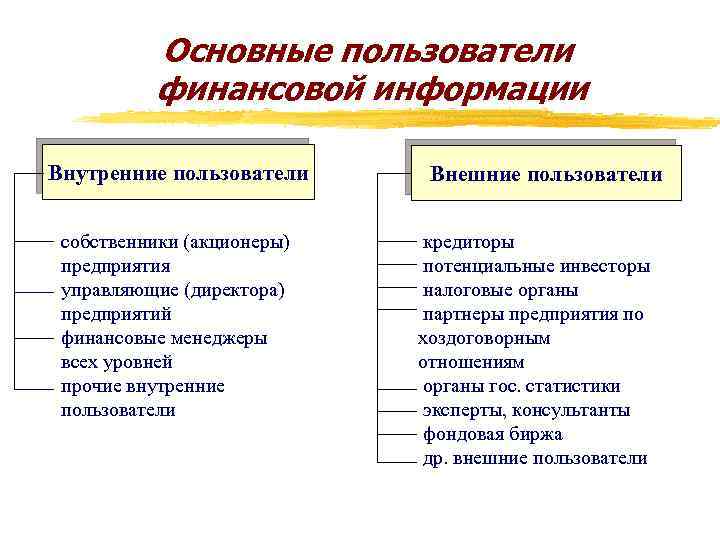 Основные пользователи финансовой информации

Внутренние пользователи

собственники (акционеры) предприятия
управляющие (директора) предприятий
финансовые менеджеры всех уровней
прочие внутренние пользователи

Внешние пользователи

кредиторы
потенциальные инвесторы
налоговые органы
партнеры предприятия по хоздоговорным отношениям
органы гос. статистики
эксперты, консультанты
фондовая биржа
др. внешние пользователи